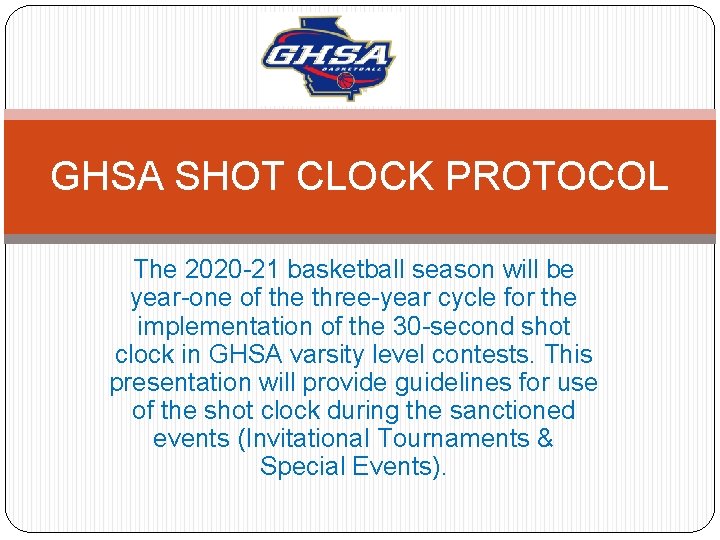 GHSA
BASKETBALL

GHSA SHOT CLOCK PROTOCOL

The 2020-21 basketball season will be year-one of the three-year cycle for the implementation of the 30-second shot clock in GHSA varsity level contests. This presentation will provide guidelines for use of the shot clock during the sanctioned events (Invitational Tournaments & Special Events).